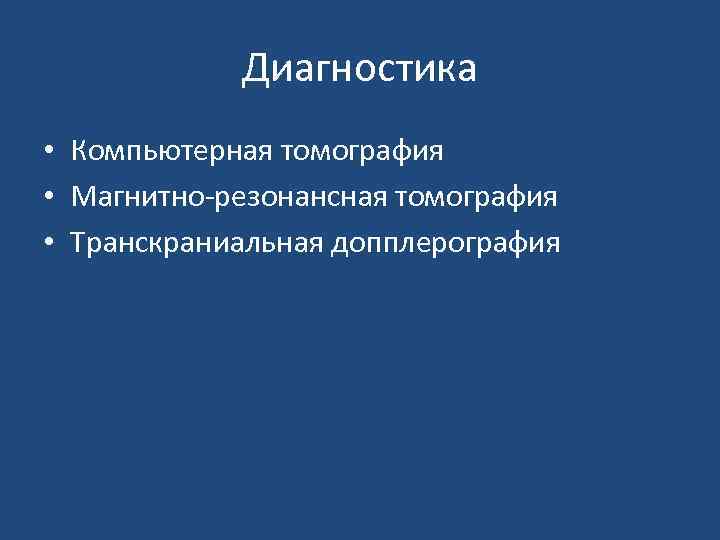 Диагностика

• Компьютерная томография
• Магнитно-резонансная томография
• Транскраниальная допплерография